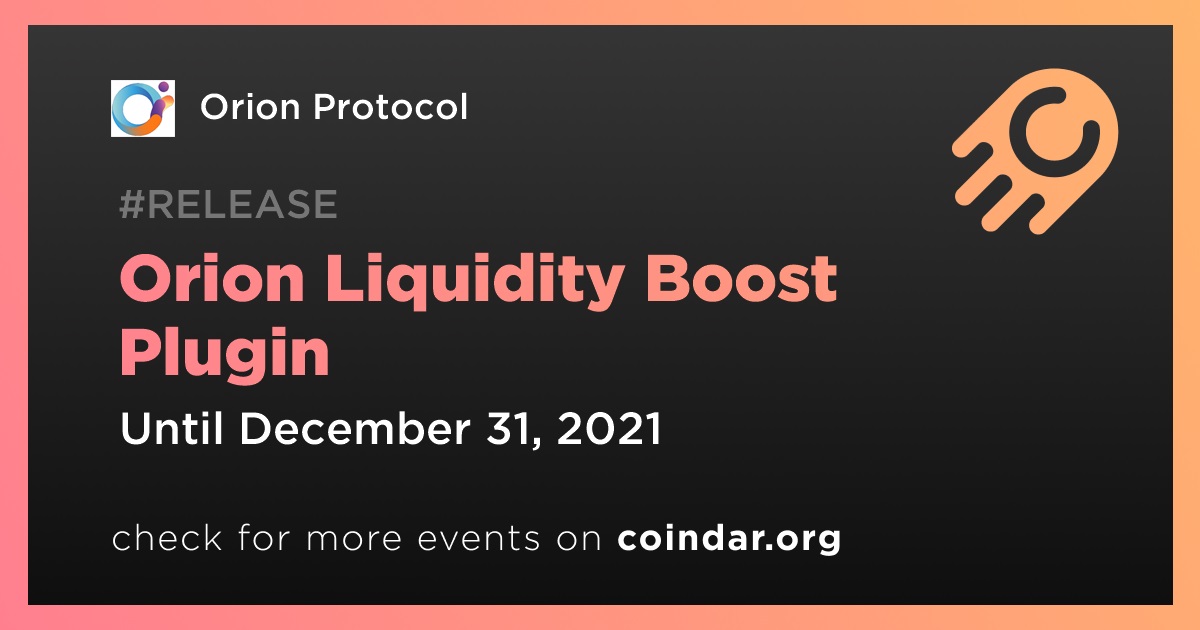 Orion Protocol

#RELEASE

Orion Liquidity Boost Plugin

Until December 31, 2021

check for more events on coindar.org